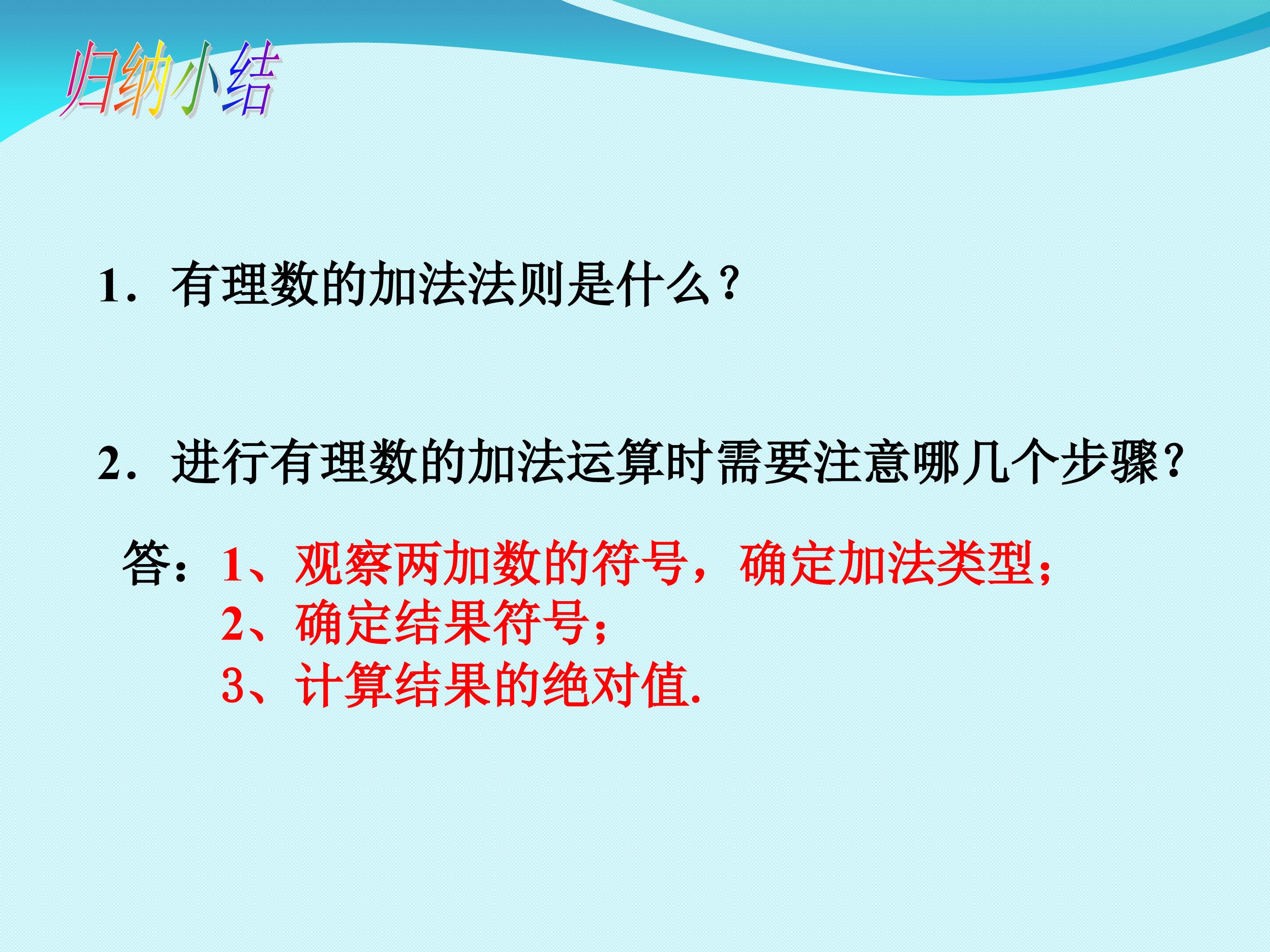 归纳小结

1．有理数的加法法则是什么？

2．进行有理数的加法运算时需要注意哪几个步骤？

答：1、观察两加数的符号，确定加法类型；
2、确定结果符号；
3、计算结果的绝对值.